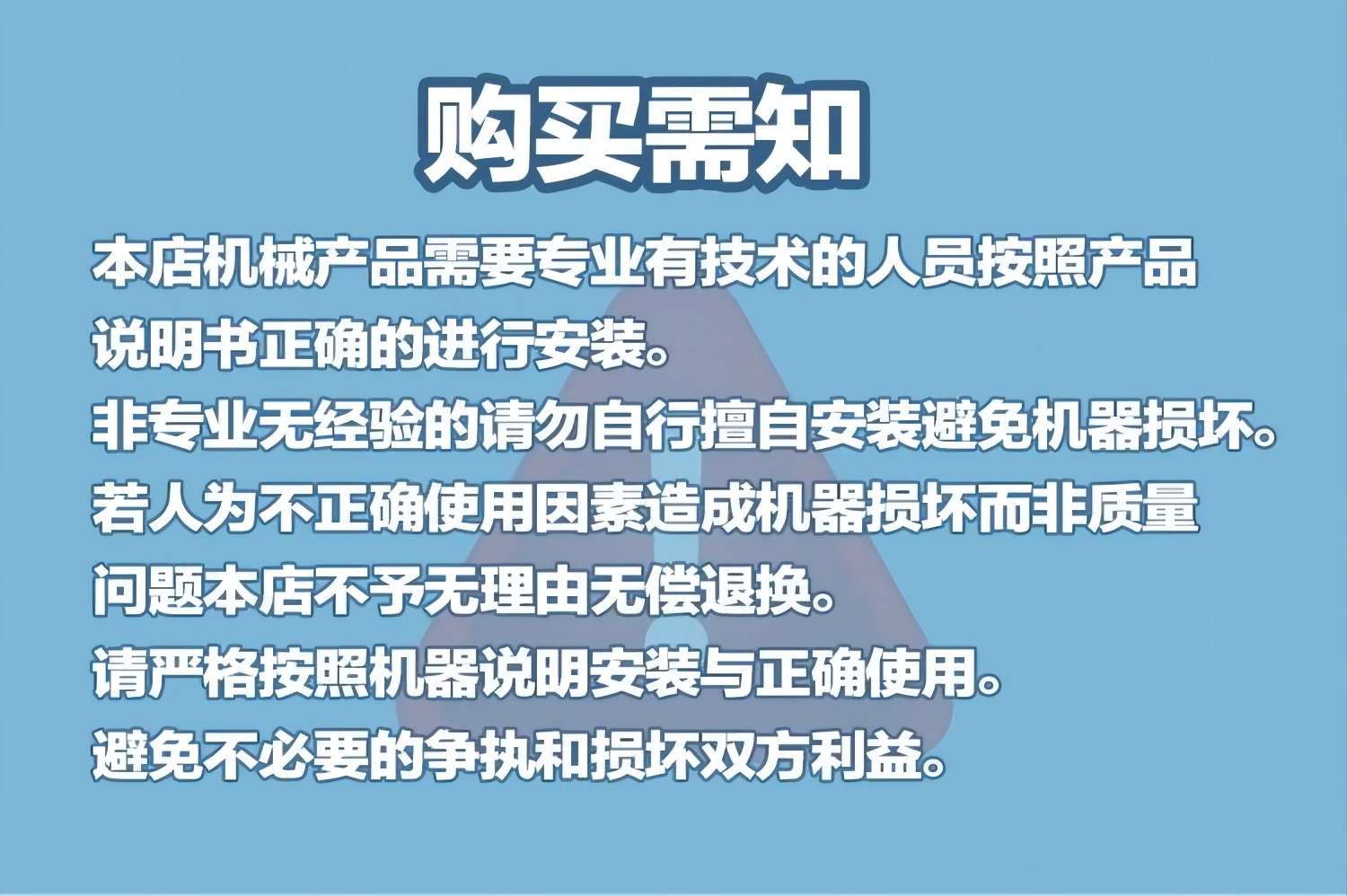 购买需知

本店机械产品需要专业有技术的人员按照产品说明书正确的进行安装。
非专业无经验的请勿自行擅自安装避免机器损坏。
若人为不正确使用因素造成机器损坏而非质量问题本店不予无理由无偿退换。
请严格按照机器说明安装与正确使用。
避免不必要的争执和损坏双方利益。